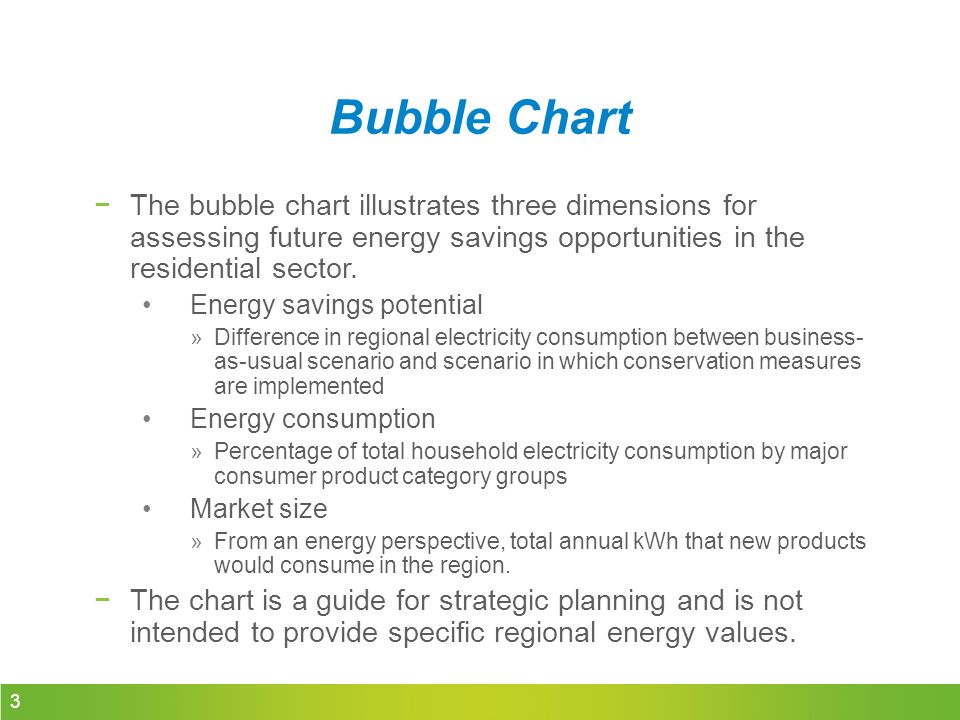 Bubble Chart

− The bubble chart illustrates three dimensions for assessing future energy savings opportunities in the residential sector.

• Energy savings potential

» Difference in regional electricity consumption between business-as-usual scenario and scenario in which conservation measures are implemented

• Energy consumption

» Percentage of total household electricity consumption by major consumer product category groups

• Market size

» From an energy perspective, total annual kWh that new products would consume in the region.

− The chart is a guide for strategic planning and is not intended to provide specific regional energy values.

3